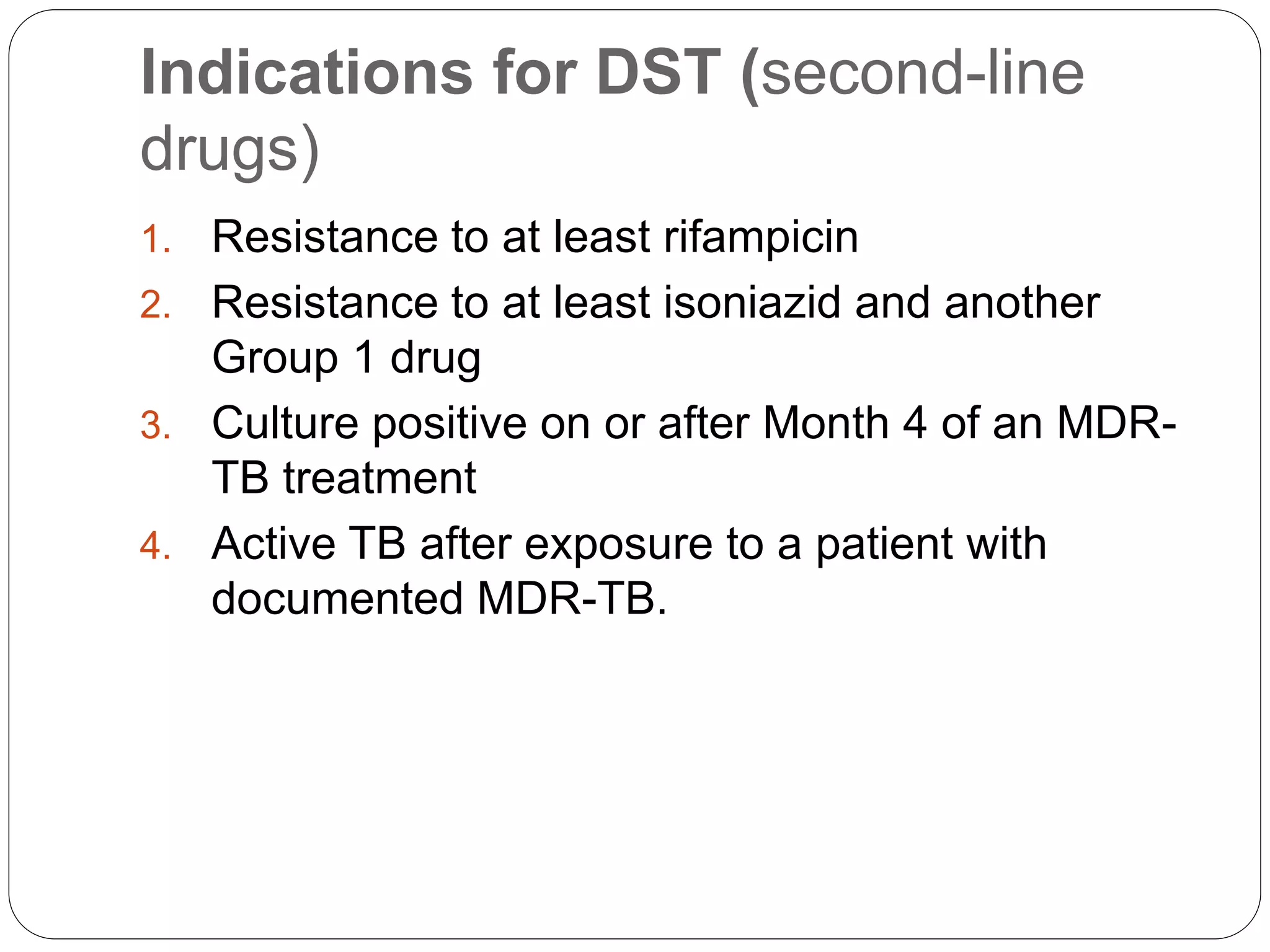 Indications for DST (second-line drugs)

1. Resistance to at least rifampicin
2. Resistance to at least isoniazid and another Group 1 drug
3. Culture positive on or after Month 4 of an MDR-TB treatment
4. Active TB after exposure to a patient with documented MDR-TB.